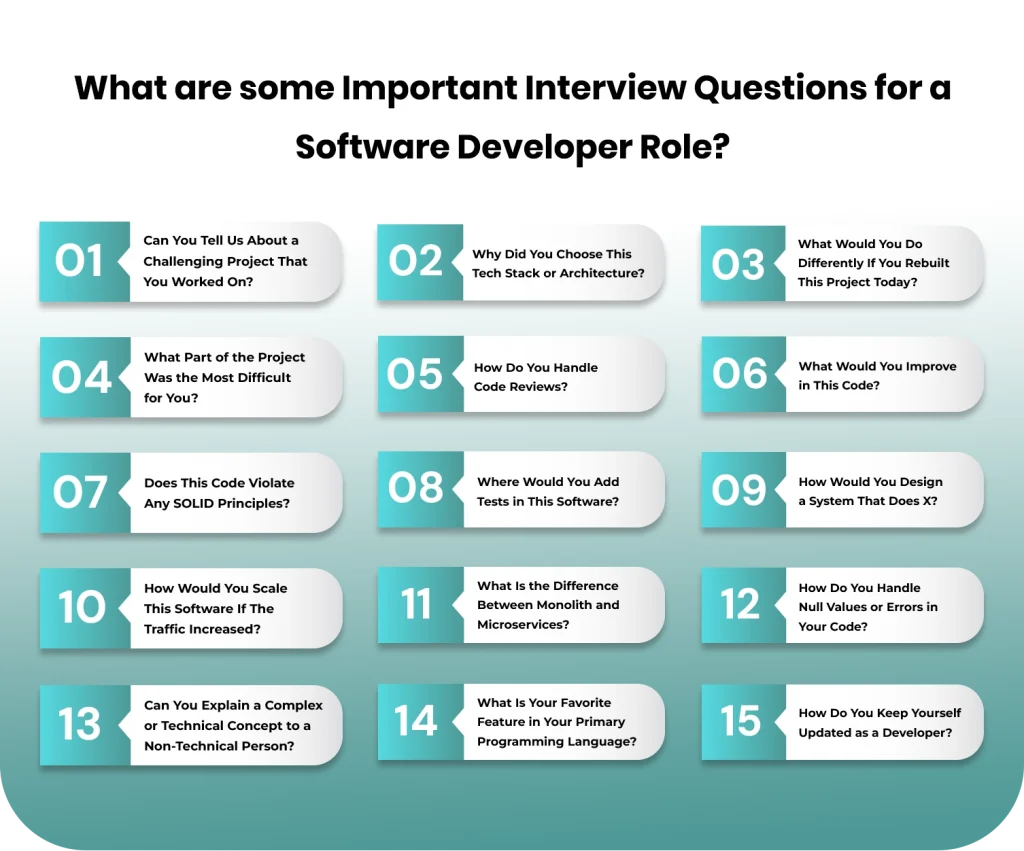 What are some Important Interview Questions for a Software Developer Role?

01 Can You Tell Us About a Challenging Project That You Worked On?

02 Why Did You Choose This Tech Stack or Architecture?

03 What Would You Do Differently If You Rebuilt This Project Today?

04 What Part of the Project Was the Most Difficult for You?

05 How Do You Handle Code Reviews?

06 What Would You Improve in This Code?

07 Does This Code Violate Any SOLID Principles?

08 Where Would You Add Tests in This Software?

09 How Would You Design a System That Does X?

10 How Would You Scale This Software If The Traffic Increased?

11 What Is the Difference Between Monolith and Microservices?

12 How Do You Handle Null Values or Errors in Your Code?

13 Can You Explain a Complex or Technical Concept to a Non-Technical Person?

14 What Is Your Favorite Feature in Your Primary Programming Language?

15 How Do You Keep Yourself Updated as a Developer?